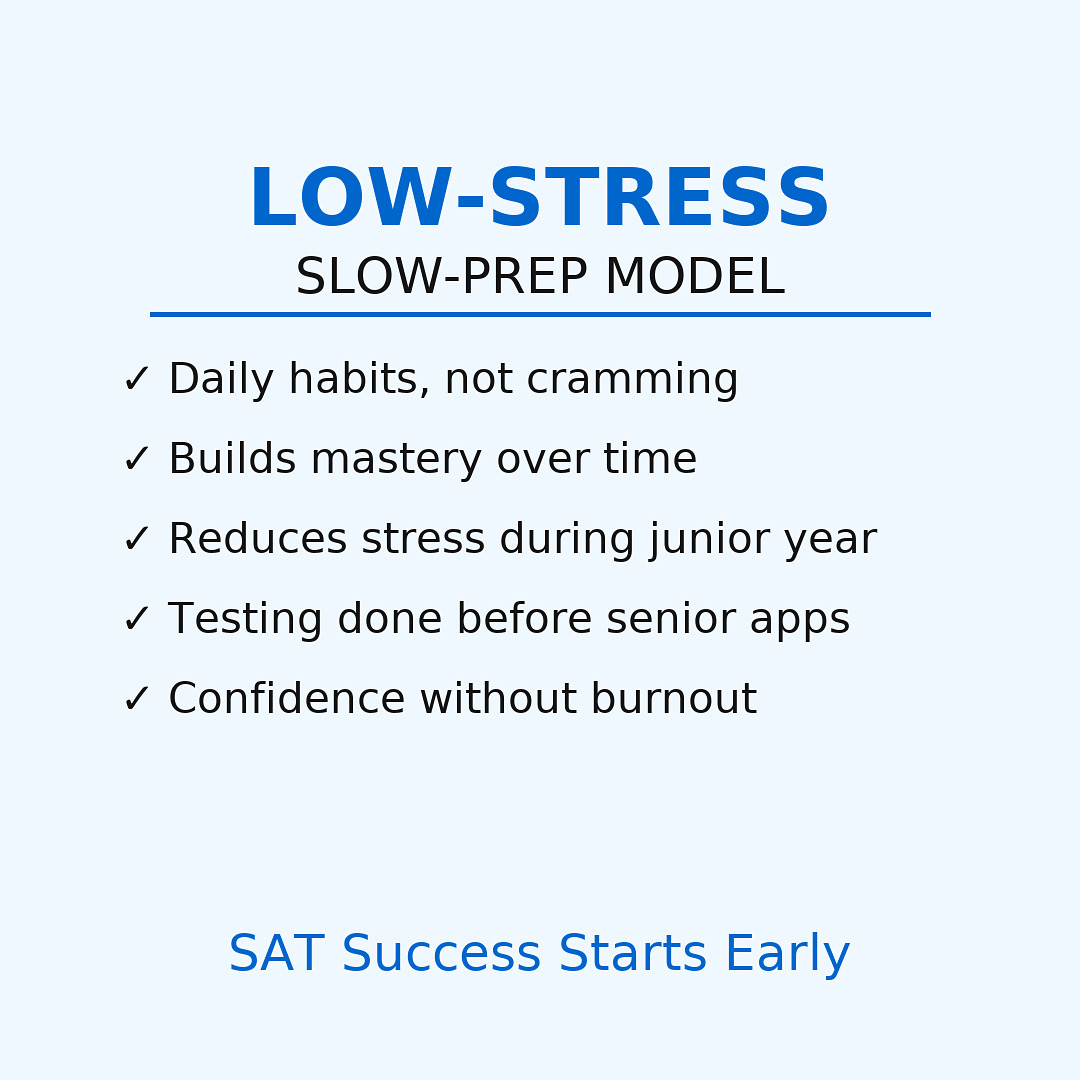 LOW-STRESS
SLOW-PREP MODEL

✓ Daily habits, not cramming
✓ Builds mastery over time
✓ Reduces stress during junior year
✓ Testing done before senior apps
✓ Confidence without burnout

SAT Success Starts Early